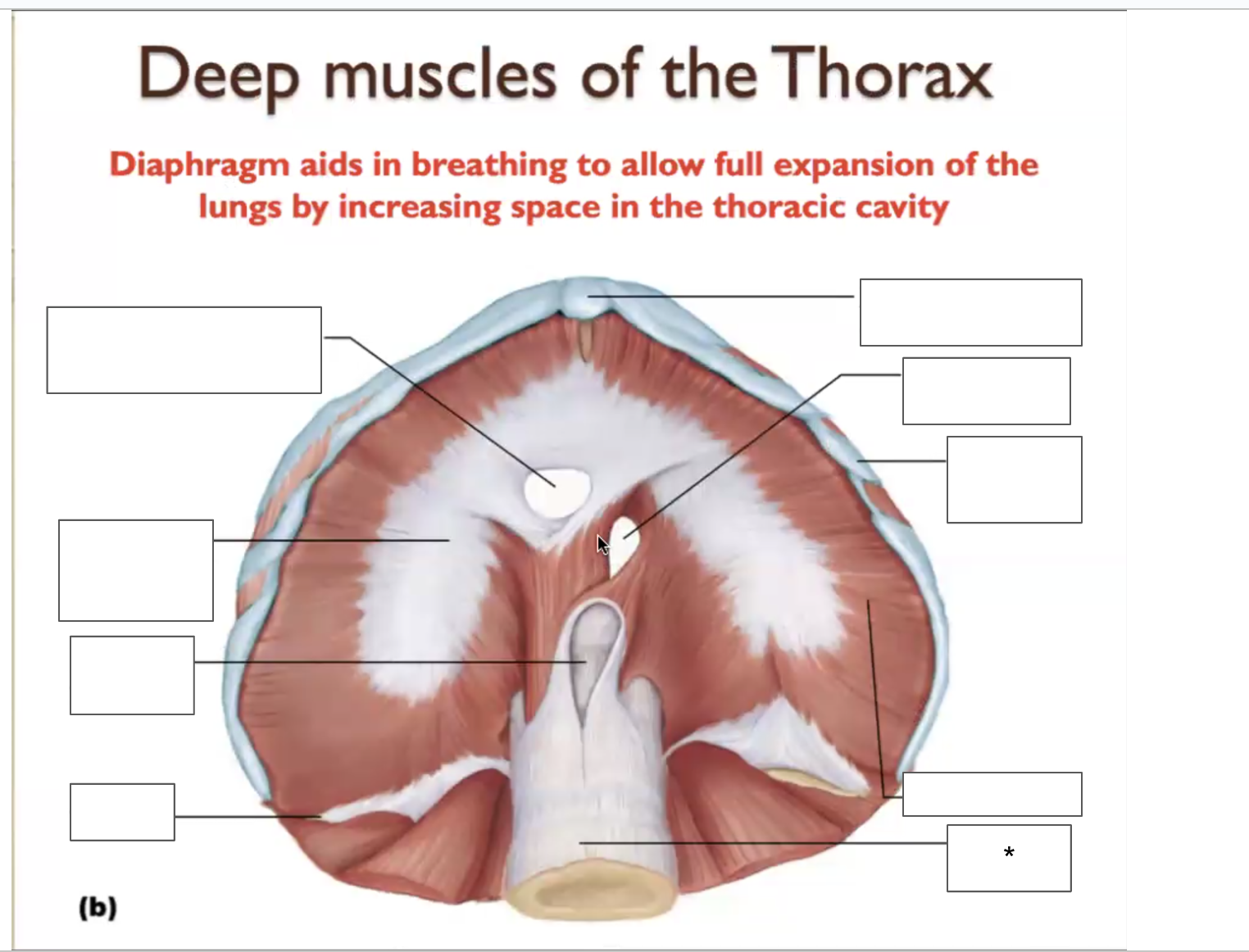 Deep muscles of the Thorax

Diaphragm aids in breathing to allow full expansion of the lungs by increasing space in the thoracic cavity

*

(b)